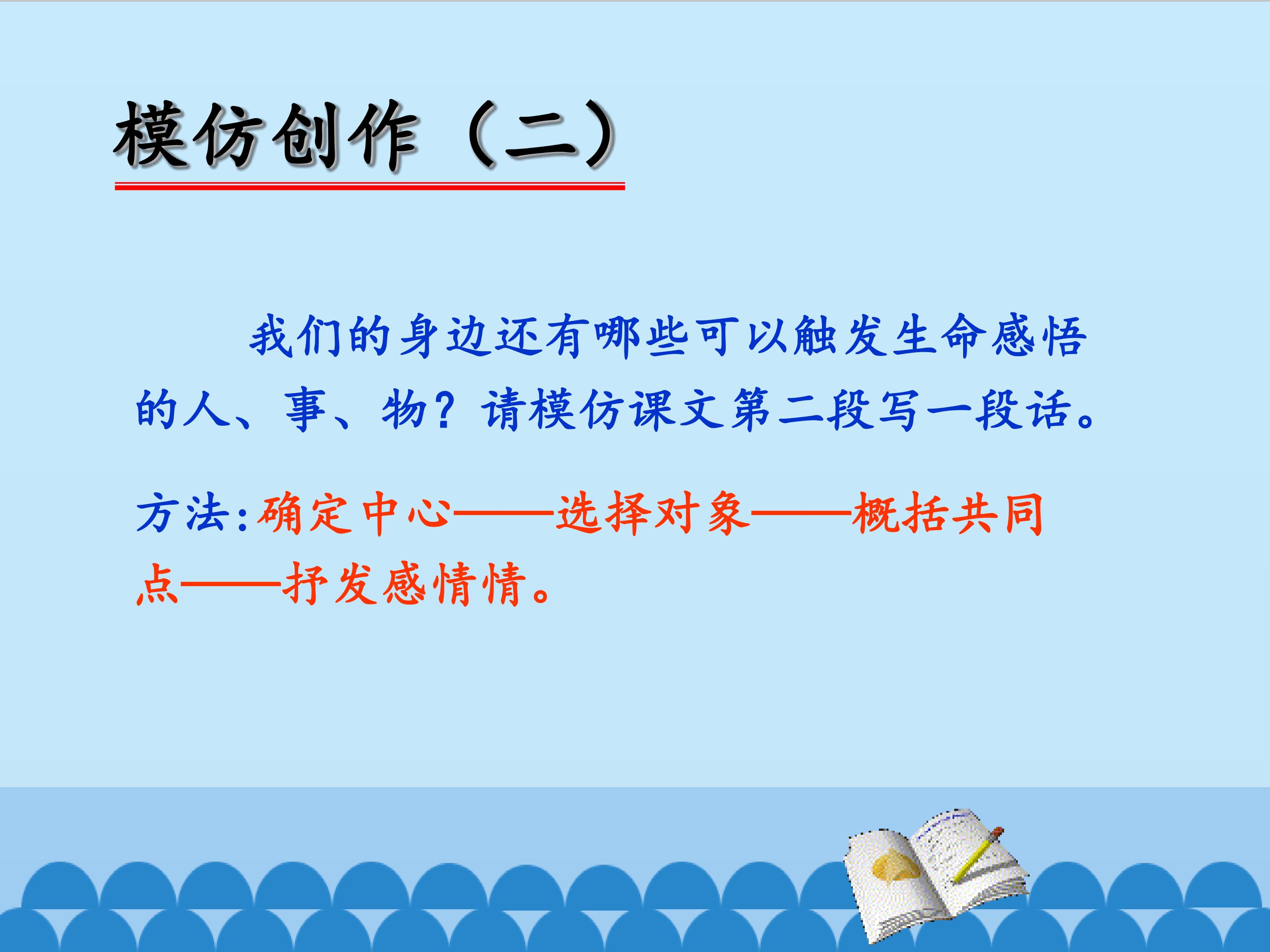 模仿创作（二）

我们的身边还有哪些可以触发生命感悟的人、事、物？请模仿课文第二段写一段话。

方法:确定中心——选择对象——概括共同点——抒发感情情。